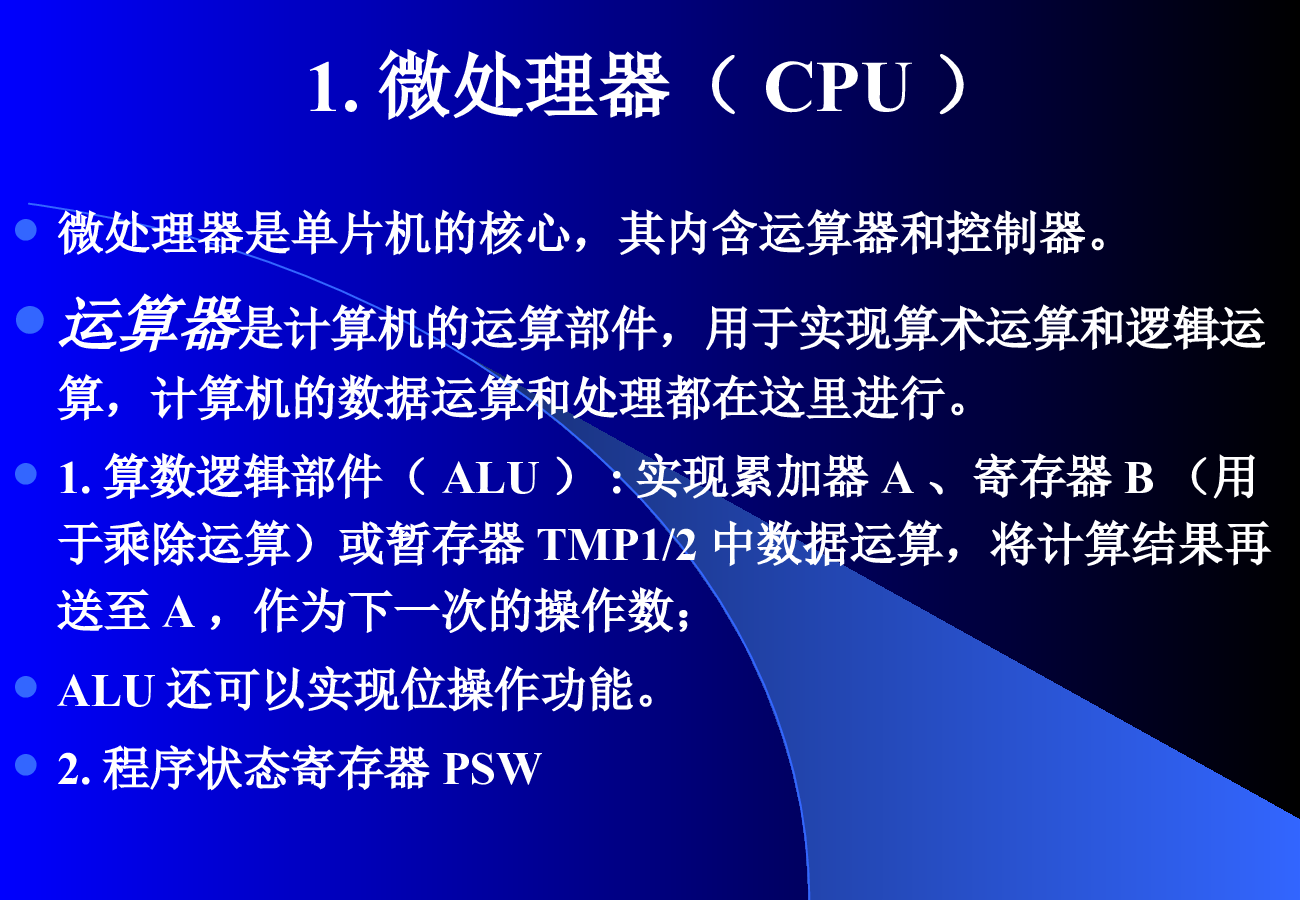 1. 微处理器（ CPU ）

微处理器是单片机的核心，其内含运算器和控制器。

运算器是计算机的运算部件，用于实现算术运算和逻辑运算，计算机的数据运算和处理都在这里进行。

1. 算数逻辑部件（ ALU ） : 实现累加器 A 、寄存器 B （用于乘除运算）或暂存器 TMP1/2 中数据运算，将计算结果再送至 A ，作为下一次的操作数;

ALU 还可以实现位操作功能。

2. 程序状态寄存器 PSW